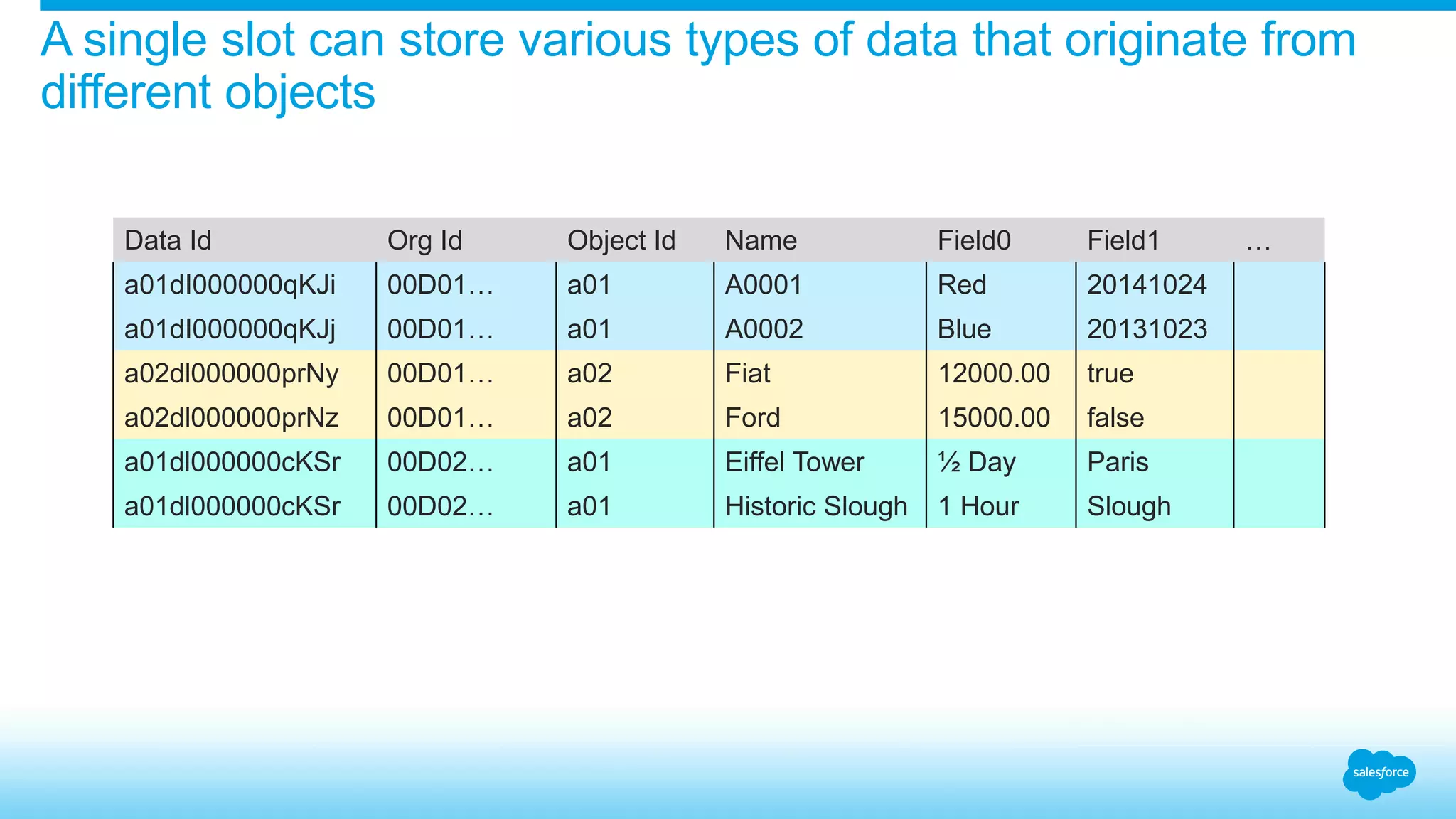 A single slot can store various types of data that originate from different objects

| Data Id | Org Id | Object Id | Name | Field0 | Field1 | … |
|---|---|---|---|---|---|---|
| a01dI000000qKJi | 00D01… | a01 | A0001 | Red | 20141024 | |
| a01dI000000qKJj | 00D01… | a01 | A0002 | Blue | 20131023 | |
| a02dI000000prNy | 00D01… | a02 | Fiat | 12000.00 | true | |
| a02dI000000prNz | 00D01… | a02 | Ford | 15000.00 | false | |
| a01dI000000cKSr | 00D02… | a01 | Eiffel Tower | ½ Day | Paris | |
| a01dI000000cKSr | 00D02… | a01 | Historic Slough | 1 Hour | Slough | |

salesforce